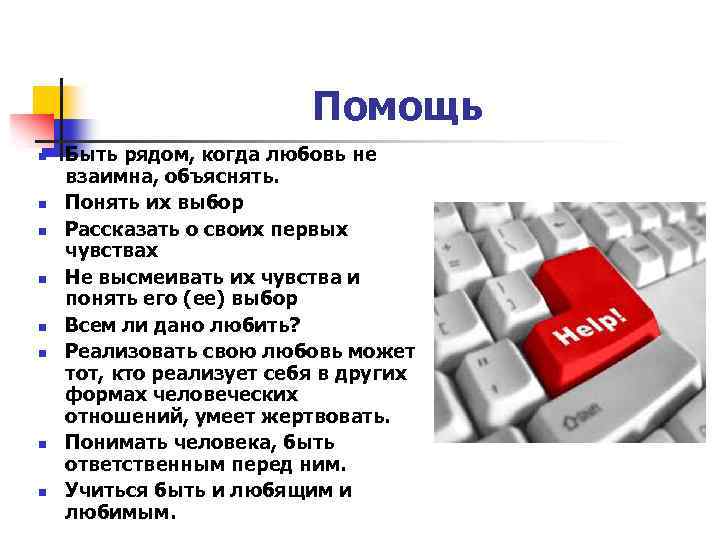 Помощь

- Быть рядом, когда любовь не взаимна, объяснять.
- Понять их выбор
- Рассказать о своих первых чувствах
- Не высмеивать их чувства и понять его (ее) выбор
- Всем ли дано любить?
- Реализовать свою любовь может тот, кто реализует себя в других формах человеческих отношений, умеет жертвовать.
- Понимать человека, быть ответственным перед ним.
- Учиться быть и любящим и любимым.

Help!